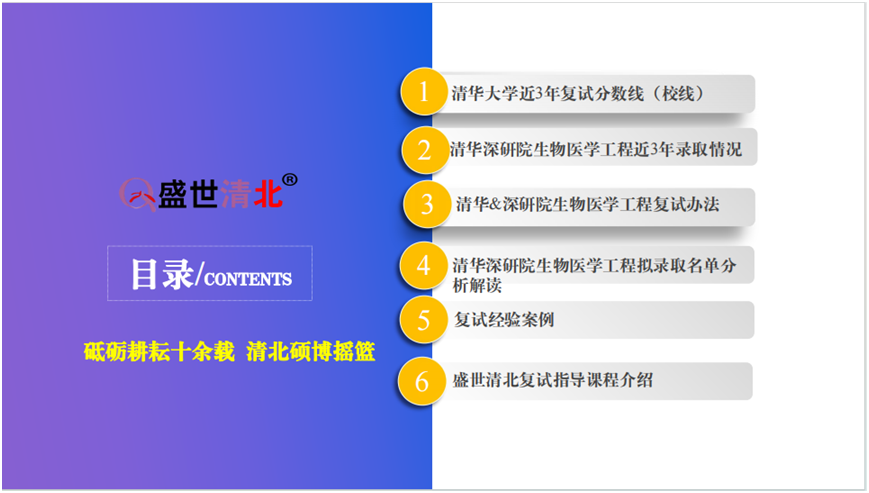 盛世清北®

目录/CONTENTS

砥砺耕耘十余载 清北硕博摇篮

1 清华大学近3年复试分数线（校线）

2 清华深研院生物医学工程近3年录取情况

3 清华&深研院生物医学工程复试办法

4 清华深研院生物医学工程拟录取名单分析解读

5 复试经验案例

6 盛世清北复试指导课程介绍